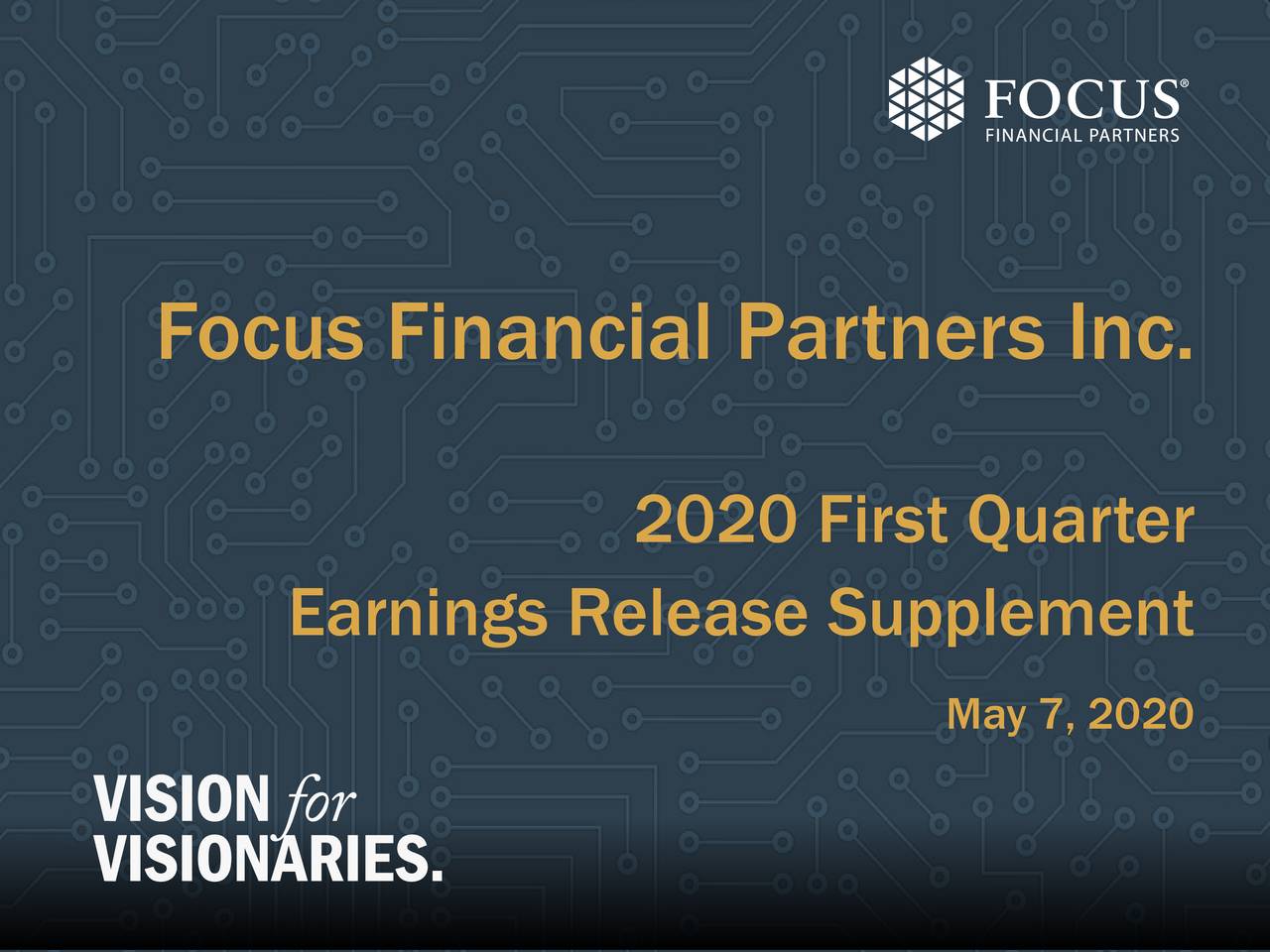 FOCUS®
FINANCIAL PARTNERS

Focus Financial Partners Inc.

2020 First Quarter
Earnings Release Supplement

May 7, 2020

VISION for
VISIONARIES.